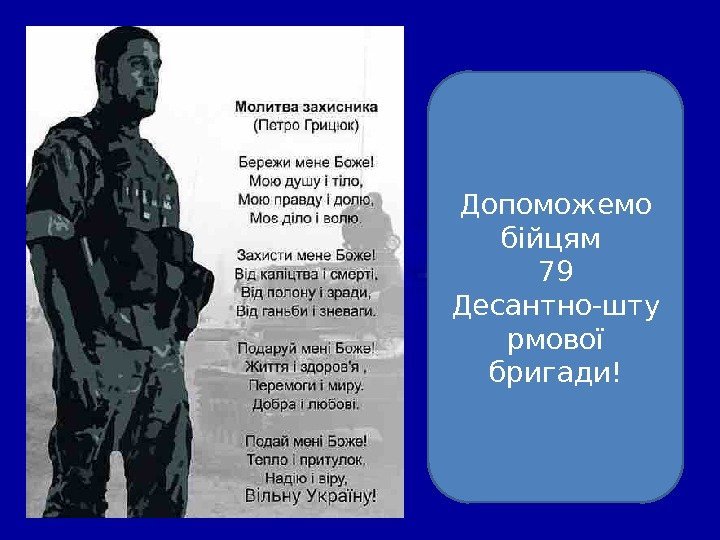 Молитва захисника
(Петро Грицюк)

Бережи мене Боже!
Мою душу і тіло,
Мою правду і долю,
Моє діло і волю.

Захисти мене Боже!
Від каліцтва і смерті,
Від полону і зради,
Від ганьби і зневаги.

Подаруй мені Боже!
Життя і здоров'я ,
Перемоги і миру.
Добра і любові.

Подай мені Боже!
Тепло і притулок.
Надію і віру,
Вільну Україну!

Допоможемо бійцям 79 Десантно-штурмової бригади!